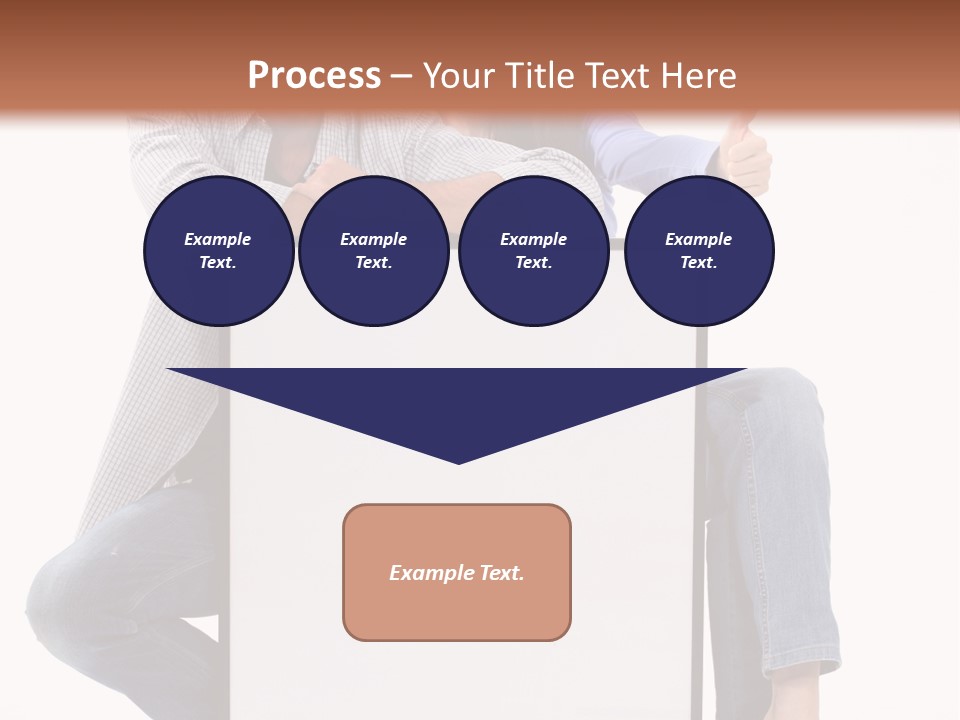 Process – Your Title Text Here

Example Text.

Example Text.

Example Text.

Example Text.

Example Text.